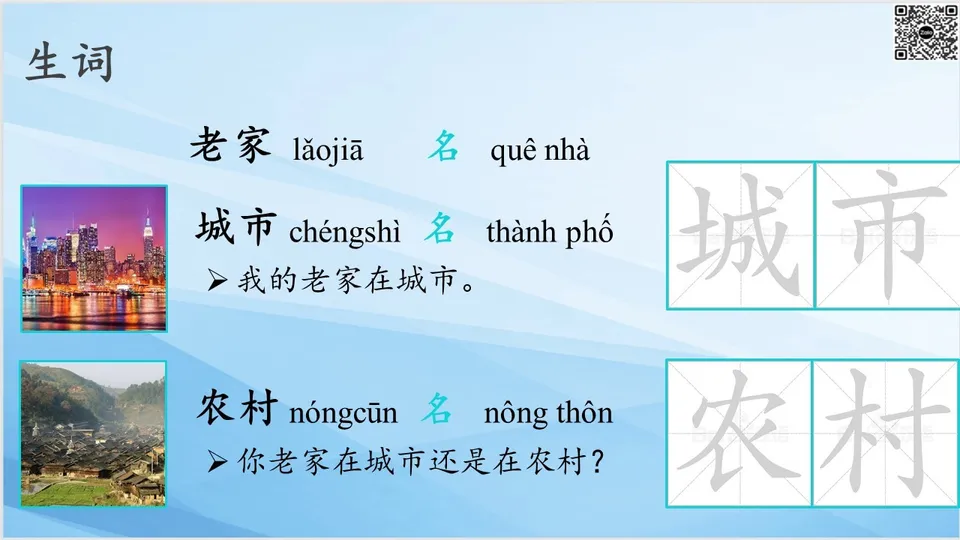 生词

老家 lǎojiā 名 quê nhà

城市 chéngshì 名 thành phố

➢ 我的老家在城市。

农村 nóngcūn 名 nông thôn

➢ 你老家在城市还是在农村？

城 市

农 村